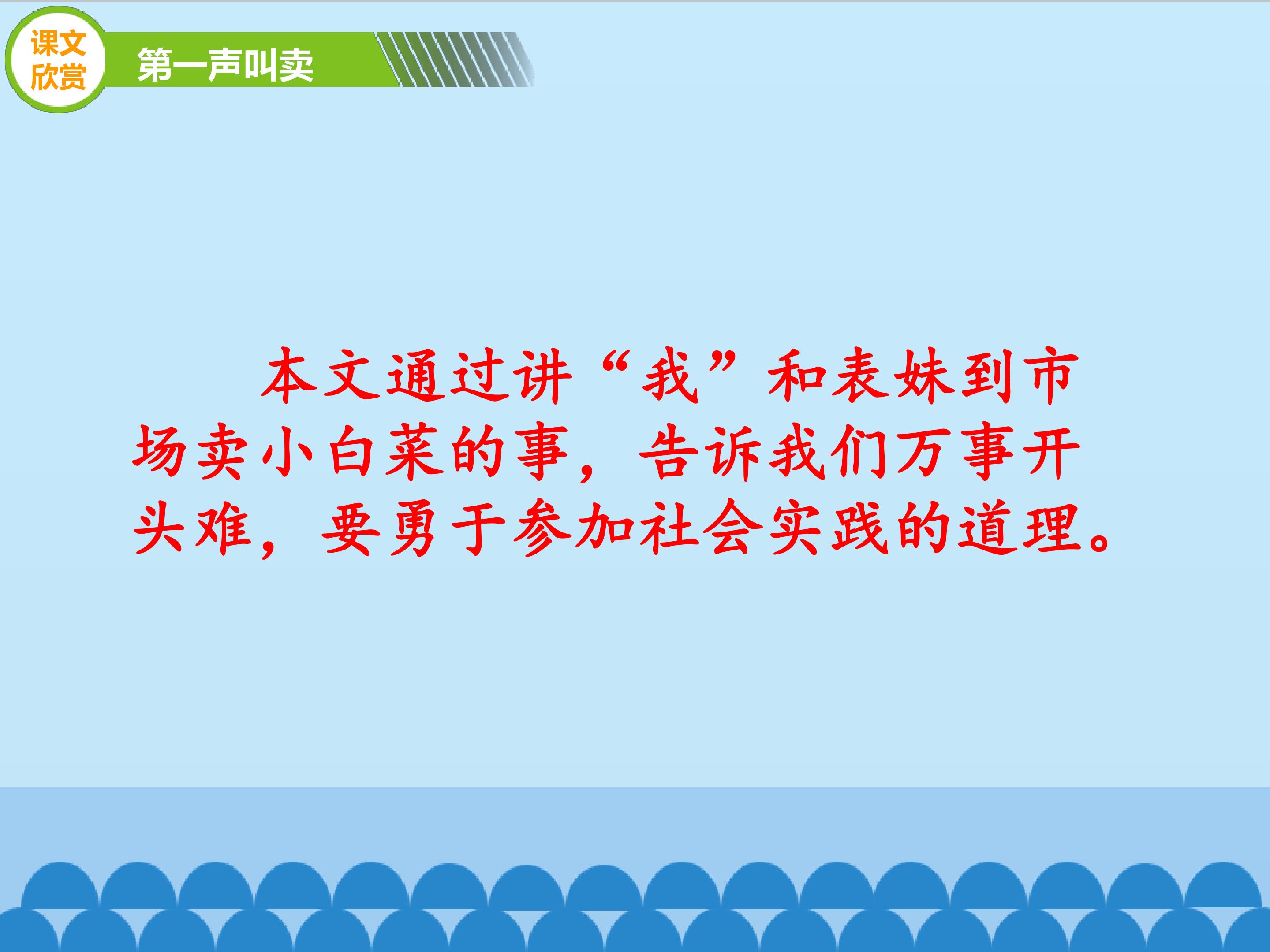 课文欣赏

第一声叫卖

本文通过讲“我”和表妹到市场卖小白菜的事，告诉我们万事开头难，要勇于参加社会实践的道理。